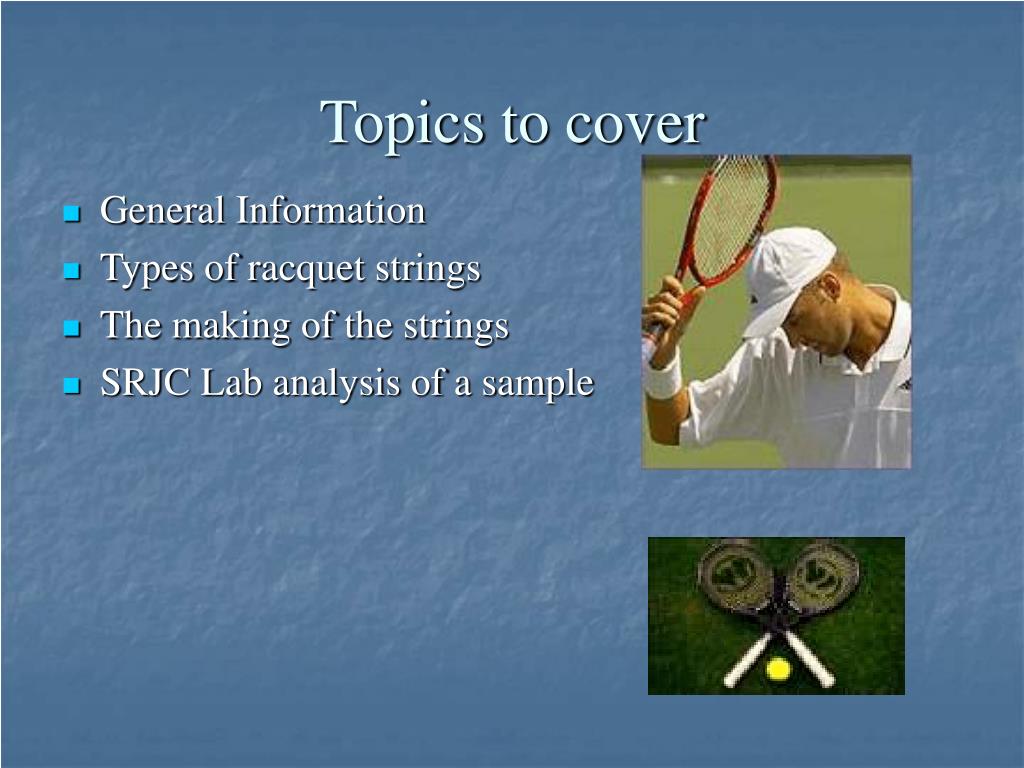 Topics to cover

- General Information
- Types of racquet strings
- The making of the strings
- SRJC Lab analysis of a sample